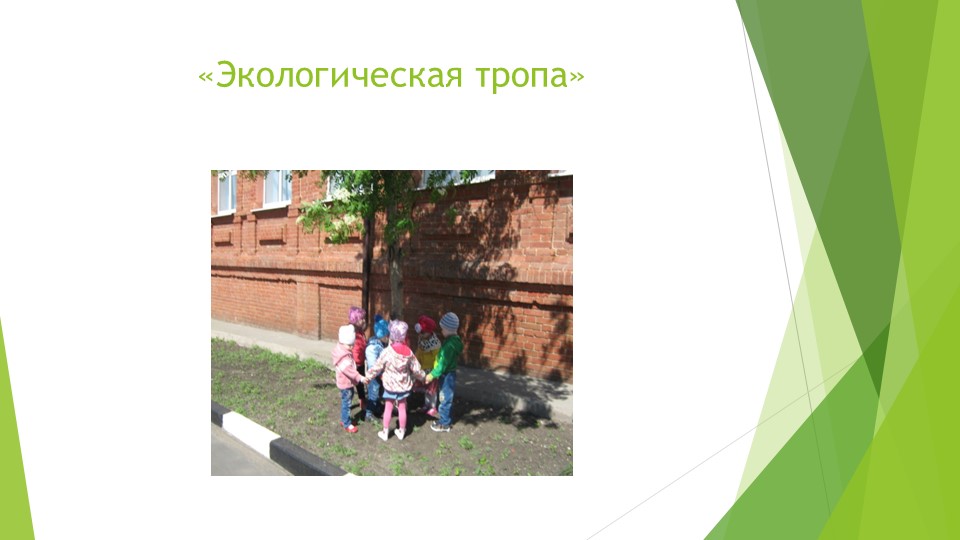 «Экологическая тропа»